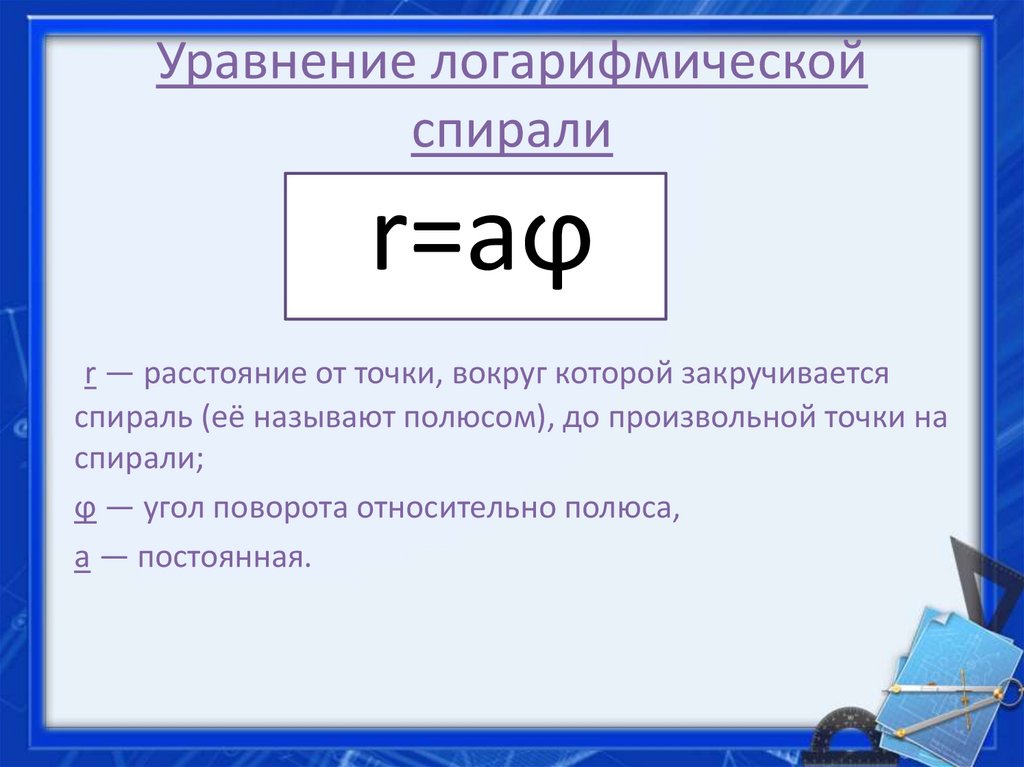 Уравнение логарифмической спирали

$r=a\varphi$

r — расстояние от точки, вокруг которой закручивается спираль (её называют полюсом), до произвольной точки на спирали;

φ — угол поворота относительно полюса,

a — постоянная.